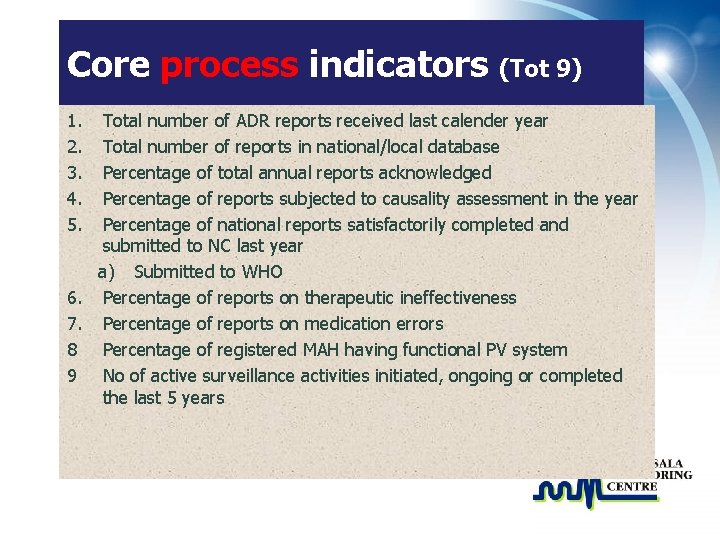 Core process indicators (Tot 9)

1. Total number of ADR reports received last calender year
2. Total number of reports in national/local database
3. Percentage of total annual reports acknowledged
4. Percentage of reports subjected to causality assessment in the year
5. Percentage of national reports satisfactorily completed and submitted to NC last year
a) Submitted to WHO
6. Percentage of reports on therapeutic ineffectiveness
7. Percentage of reports on medication errors
8 Percentage of registered MAH having functional PV system
9 No of active surveillance activities initiated, ongoing or completed the last 5 years

SALA
ORING
CENTRE